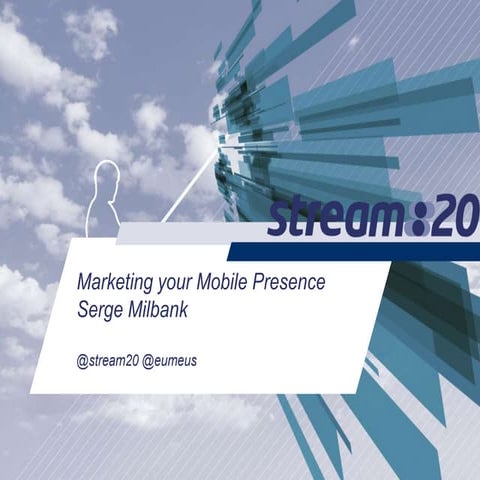 stream:20

Marketing your Mobile Presence
Serge Milbank

@stream20 @eumeus